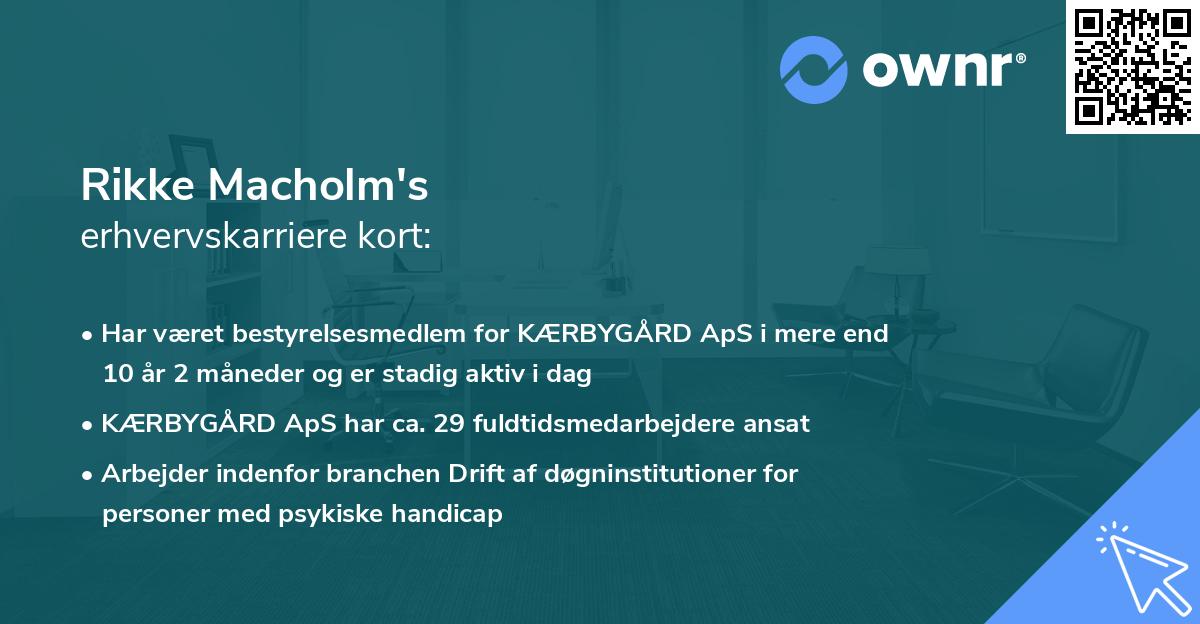 ownr®

Rikke Macholm's
erhvervskarriere kort:

• Har været bestyrelsesmedlem for KÆRBYGÅRD ApS i mere end 10 år 2 måneder og er stadig aktiv i dag
• KÆRBYGÅRD ApS har ca. 29 fuldtidsmedarbejdere ansat
• Arbejder indenfor branchen Drift af døgninstitutioner for personer med psykiske handicap